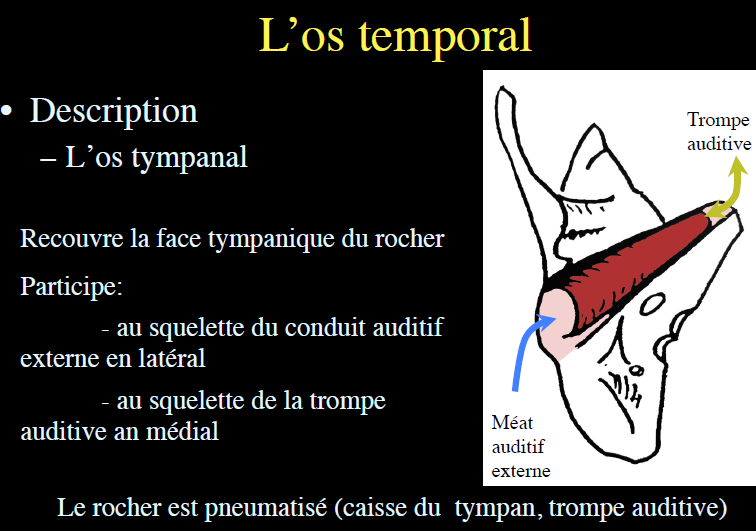 L’os temporal

• Description
– L’os tympanal

Recouvre la face tympanique du rocher

Participe:

- au squelette du conduit auditif externe en latéral

- au squelette de la trompe auditive an médial

Trompe auditive

Méat auditif externe

Le rocher est pneumatisé (caisse du tympan, trompe auditive)